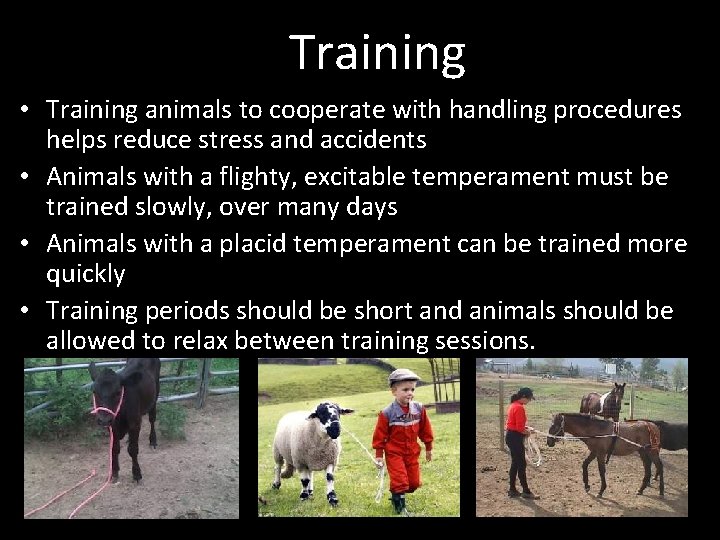 Training

• Training animals to cooperate with handling procedures helps reduce stress and accidents
• Animals with a flighty, excitable temperament must be trained slowly, over many days
• Animals with a placid temperament can be trained more quickly
• Training periods should be short and animals should be allowed to relax between training sessions.